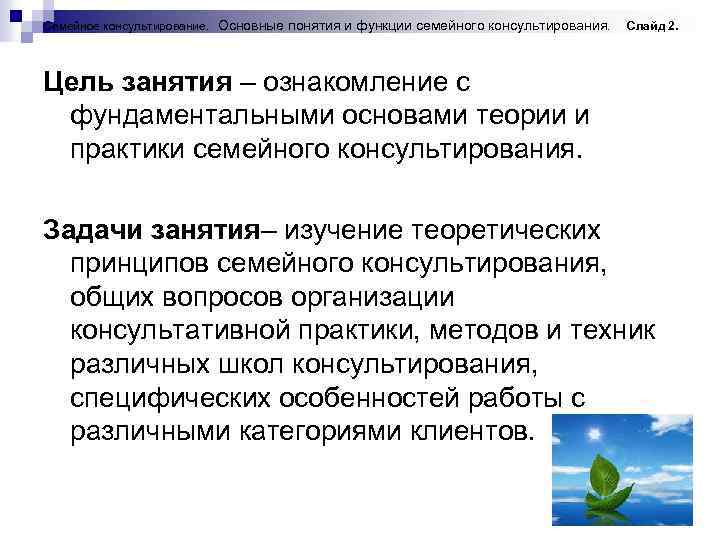 Семейное консультирование. Основные понятия и функции семейного консультирования. Слайд 2.

Цель занятия – ознакомление с фундаментальными основами теории и практики семейного консультирования.

Задачи занятия– изучение теоретических принципов семейного консультирования, общих вопросов организации консультативной практики, методов и техник различных школ консультирования, специфических особенностей работы с различными категориями клиентов.